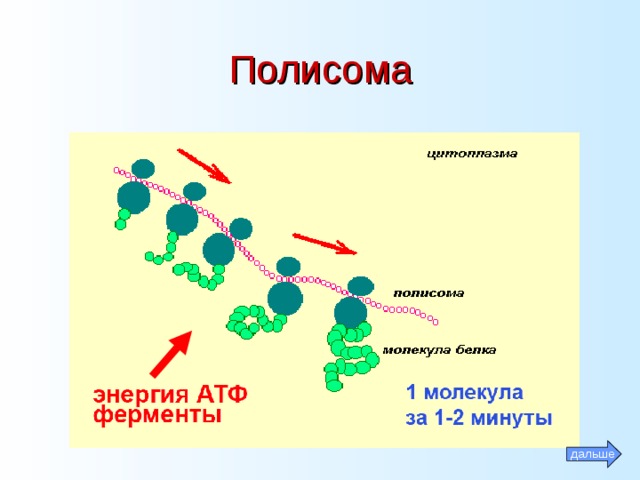 Полисома

цитоплазма

полисома

молекула белка

энергия АТФ
ферменты

1 молекула
за 1-2 минуты

дальше